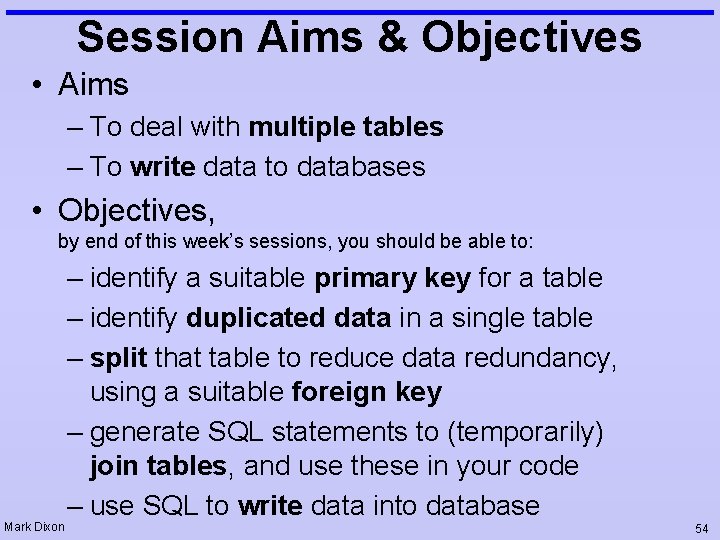 Session Aims & Objectives

• Aims
– To deal with multiple tables
– To write data to databases

• Objectives,
by end of this week's sessions, you should be able to:
– identify a suitable primary key for a table
– identify duplicated data in a single table
– split that table to reduce data redundancy, using a suitable foreign key
– generate SQL statements to (temporarily) join tables, and use these in your code
– use SQL to write data into database

Mark Dixon

54